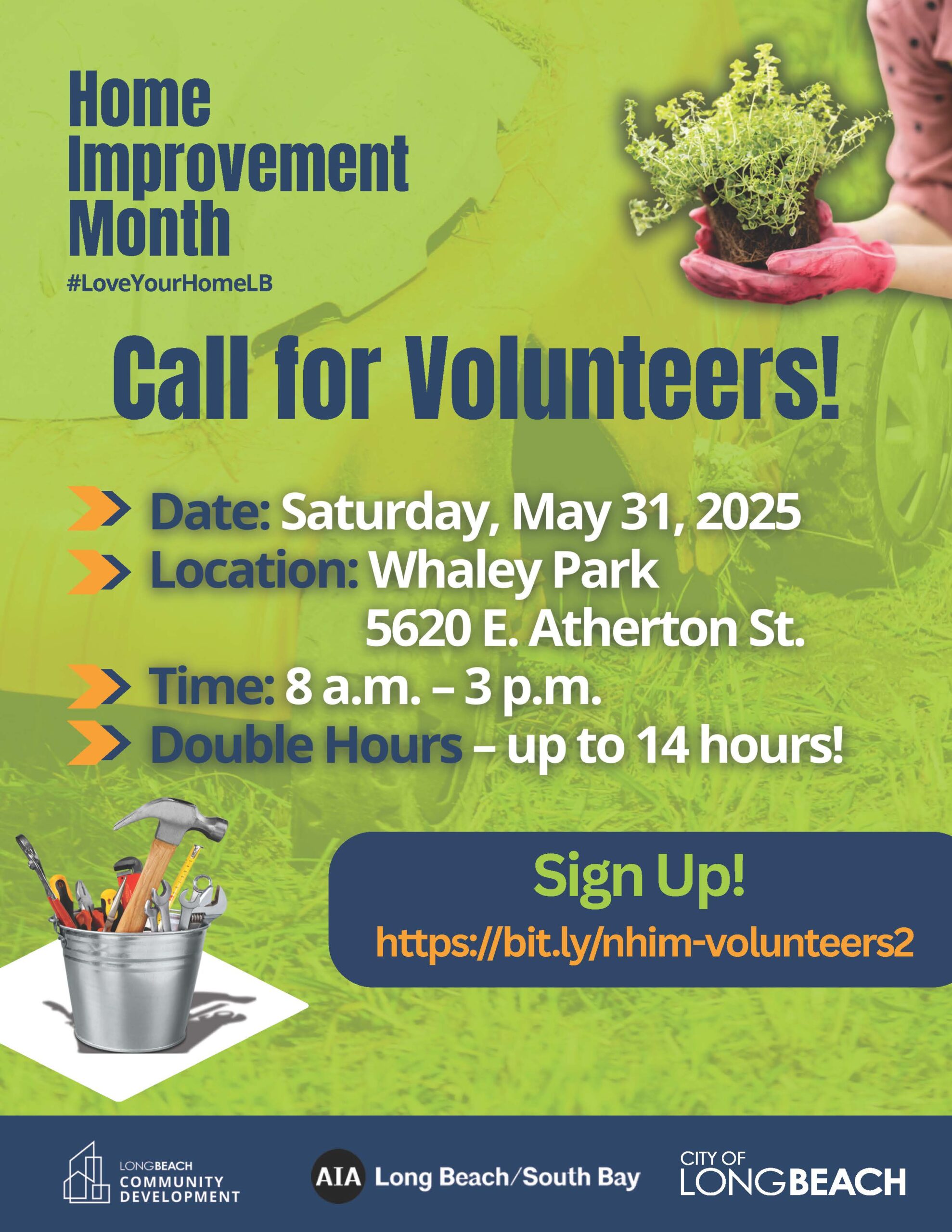 Home Improvement Month

#LoveYourHomeLB

Call for Volunteers!

Date: Saturday, May 31, 2025

Location: Whaley Park
5620 E. Atherton St.

Time: 8 a.m. – 3 p.m.

Double Hours – up to 14 hours!

Sign Up!

https://bit.ly/nhim-volunteers2

LONGBEACH COMMUNITY DEVELOPMENT

AIA Long Beach/South Bay

CITY OF LONGBEACH